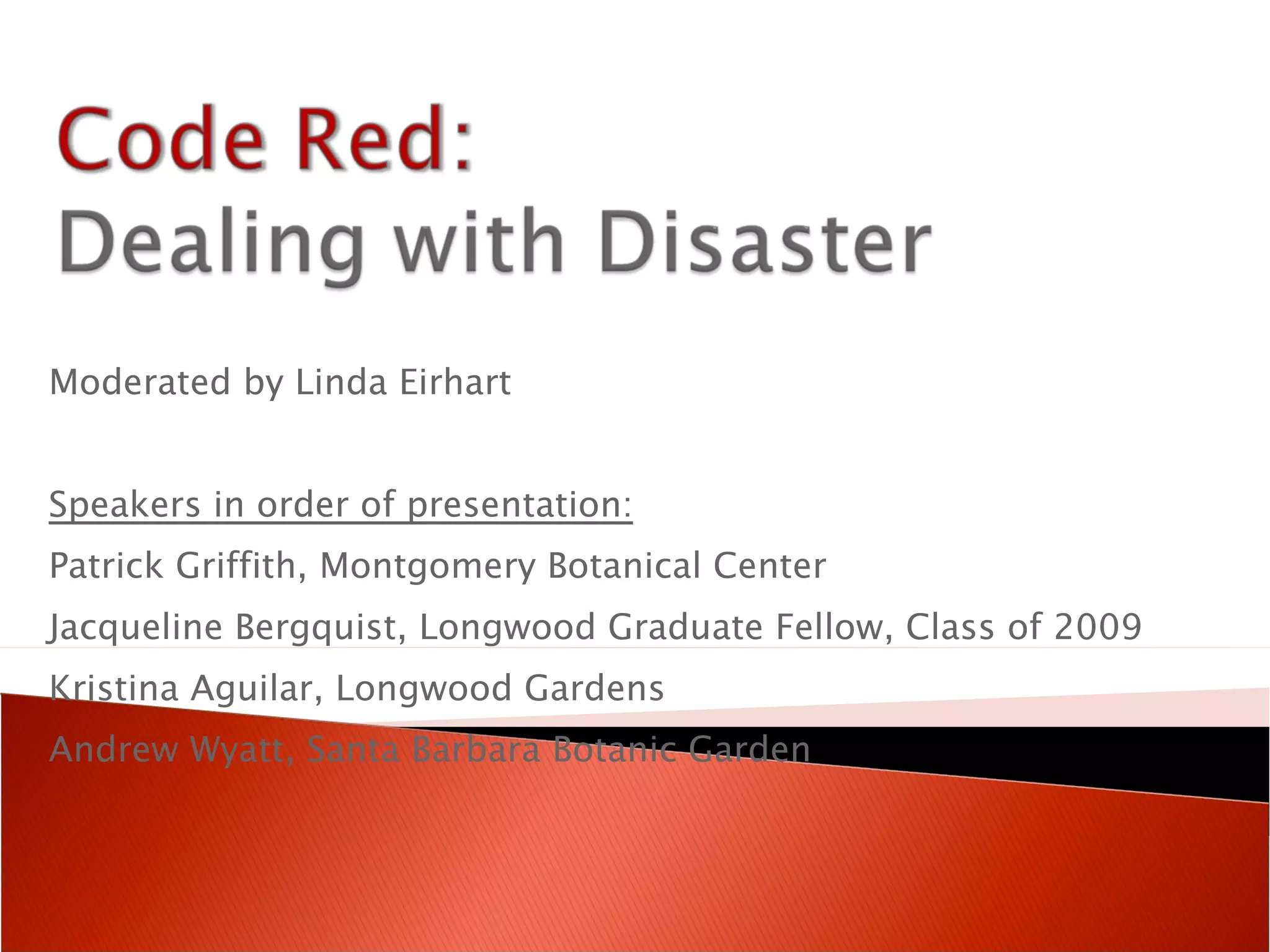 Code Red:
Dealing with Disaster

Moderated by Linda Eirhart

Speakers in order of presentation:

Patrick Griffith, Montgomery Botanical Center

Jacqueline Bergquist, Longwood Graduate Fellow, Class of 2009

Kristina Aguilar, Longwood Gardens

Andrew Wyatt, Santa Barbara Botanic Garden